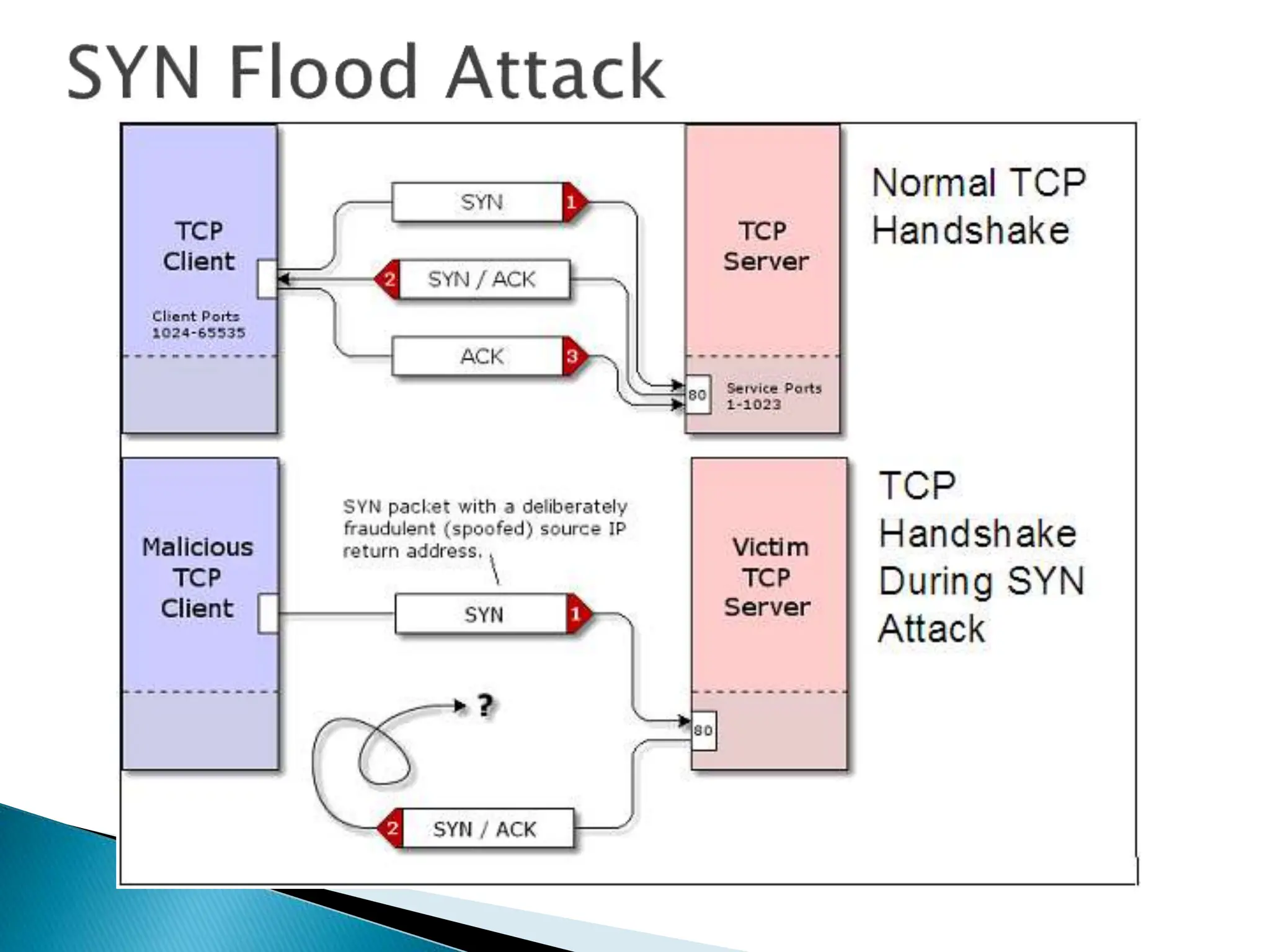 SYN Flood Attack

TCP Client

Client Ports 1024-65535

SYN 1

2 SYN / ACK

ACK 3

TCP Server

80

Service Ports 1-1023

Normal TCP Handshake

Malicious TCP Client

SYN packet with a deliberately fraudulent (spoofed) source IP return address.

SYN 1

?

2 SYN / ACK

Victim TCP Server

80

TCP Handshake During SYN Attack